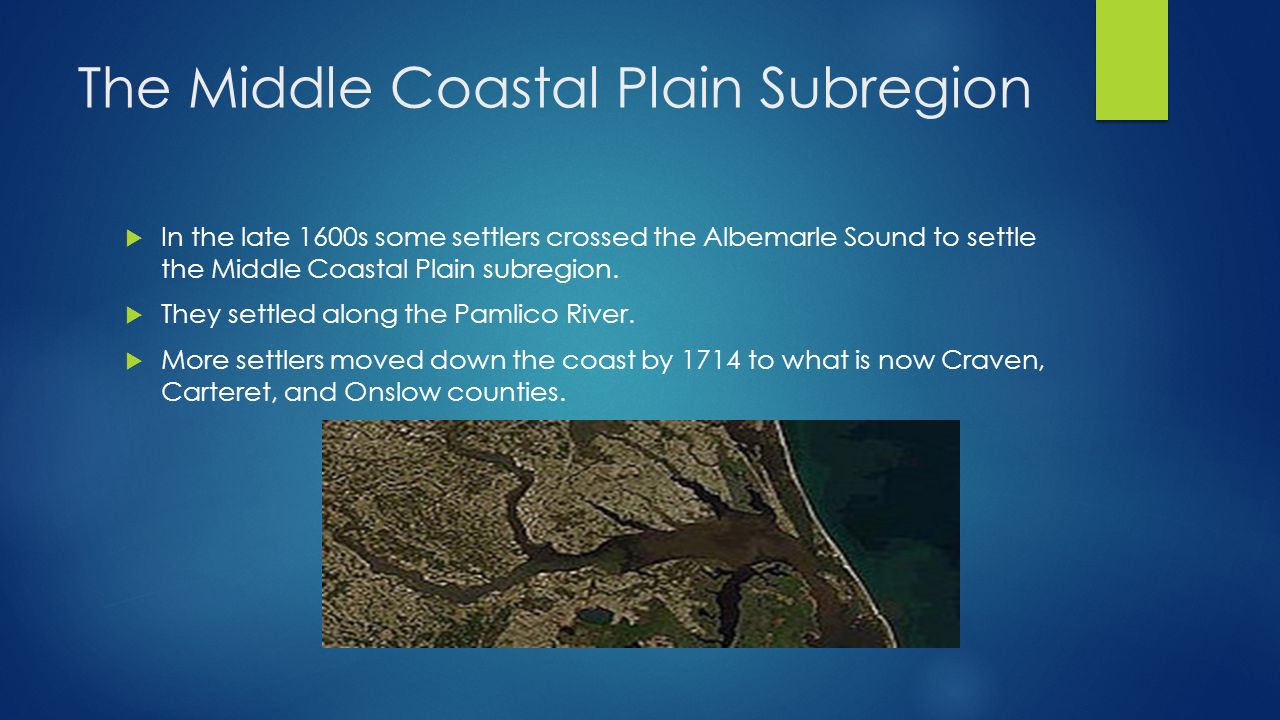 The Middle Coastal Plain Subregion

In the late 1600s some settlers crossed the Albemarle Sound to settle the Middle Coastal Plain subregion.

They settled along the Pamlico River.

More settlers moved down the coast by 1714 to what is now Craven, Carteret, and Onslow counties.